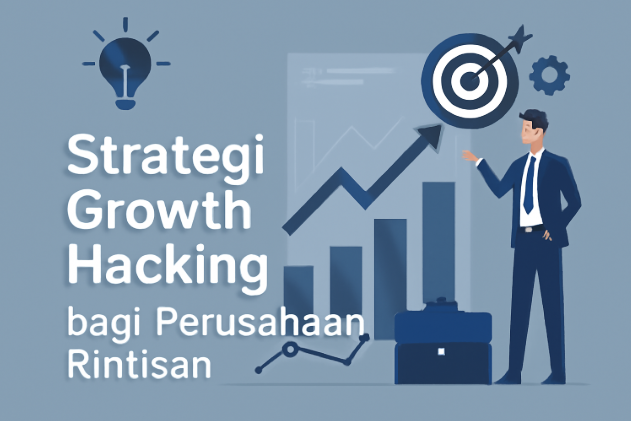 Strategi Growth Hacking

bagi Perusahaan Rintisan